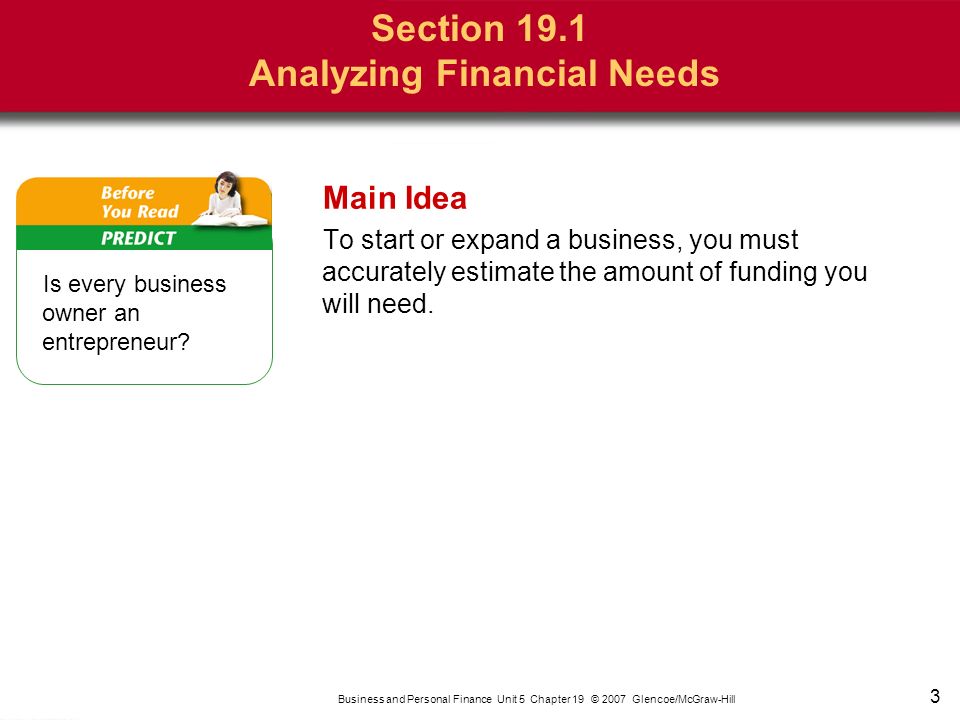 Section 19.1
Analyzing Financial Needs

Before You Read
PREDICT

Is every business owner an entrepreneur?

Main Idea

To start or expand a business, you must accurately estimate the amount of funding you will need.

Business and Personal Finance Unit 5 Chapter 19 © 2007 Glencoe/McGraw-Hill

3